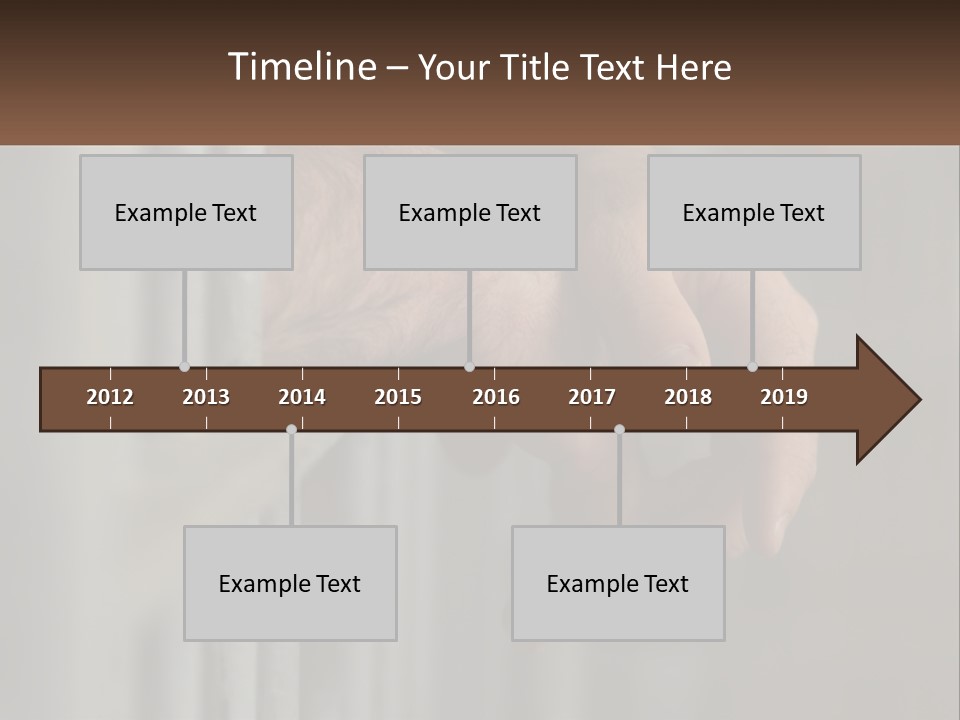 Timeline – Your Title Text Here

Example Text

Example Text

Example Text

2012
2013
2014
2015
2016
2017
2018
2019

Example Text

Example Text